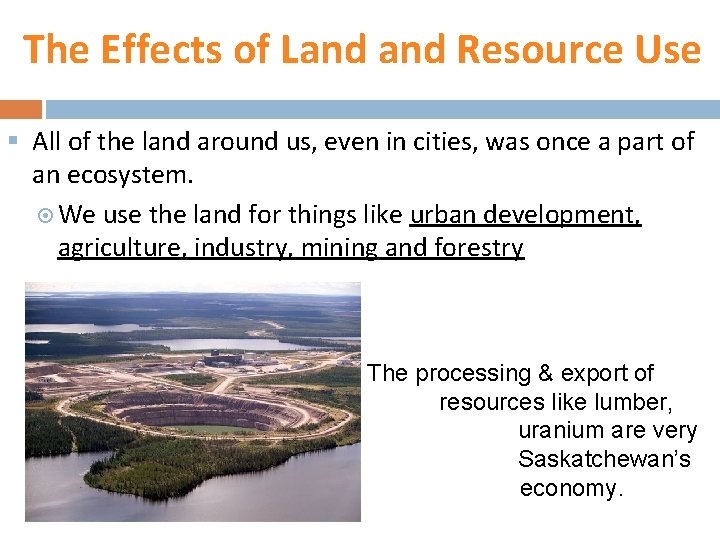 The Effects of Land and Resource Use

All of the land around us, even in cities, was once a part of an ecosystem.

We use the land for things like urban development, agriculture, industry, mining and forestry

The processing & export of resources like lumber, uranium are very Saskatchewan's economy.